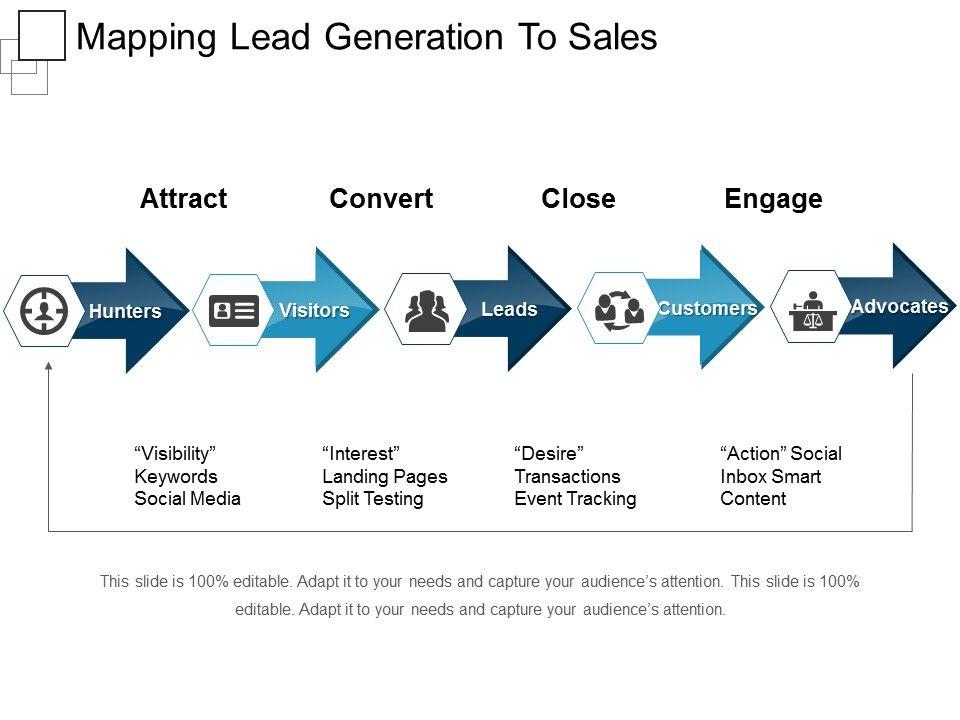 Mapping Lead Generation To Sales

Attract

Convert

Close

Engage

Hunters

Visitors

Leads

Customers

Advocates

“Visibility” Keywords Social Media

“Interest” Landing Pages Split Testing

“Desire” Transactions Event Tracking

“Action” Social Inbox Smart Content

This slide is 100% editable. Adapt it to your needs and capture your audience’s attention. This slide is 100% editable. Adapt it to your needs and capture your audience’s attention.